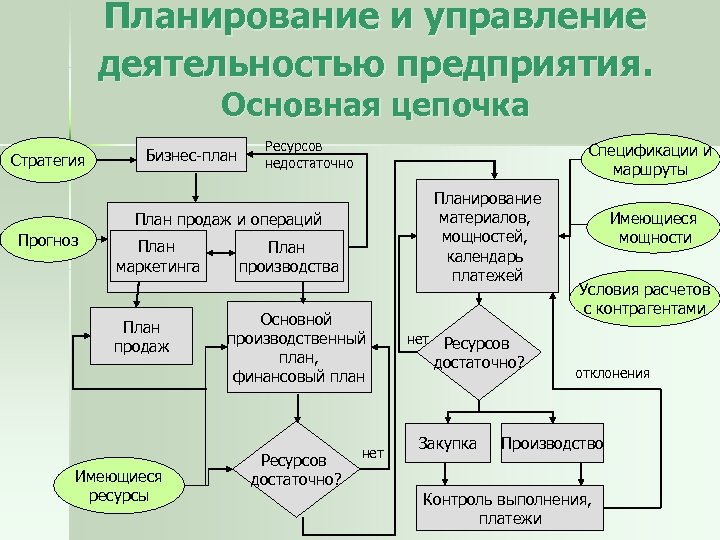 Планирование и управление деятельностью предприятия.
Основная цепочка

Стратегия

Бизнес-план

Ресурсов недостаточно

Прогноз

План продаж и операций

План маркетинга

План производства

План продаж

Основной производственный план, финансовый план

Имеющиеся ресурсы

Ресурсов достаточно?

нет

Планирование материалов, мощностей, календарь платежей

Спецификации и маршруты

Имеющиеся мощности

Условия расчетов с контрагентами

нет

Ресурсов достаточно?

отклонения

Закупка

Производство

Контроль выполнения, платежи